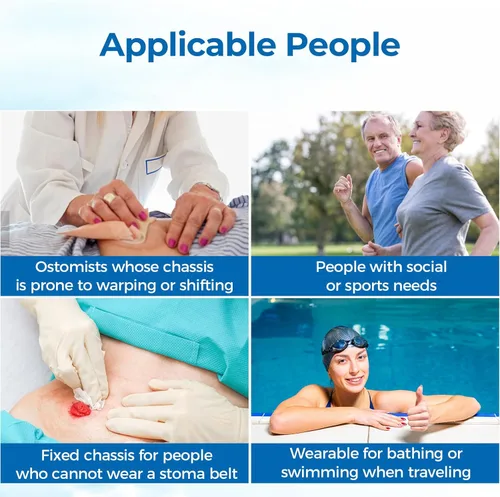 Applicable People

Ostomists whose chassis is prone to warping or shifting

People with social or sports needs

Fixed chassis for people who cannot wear a stoma belt

Wearable for bathing or swimming when traveling